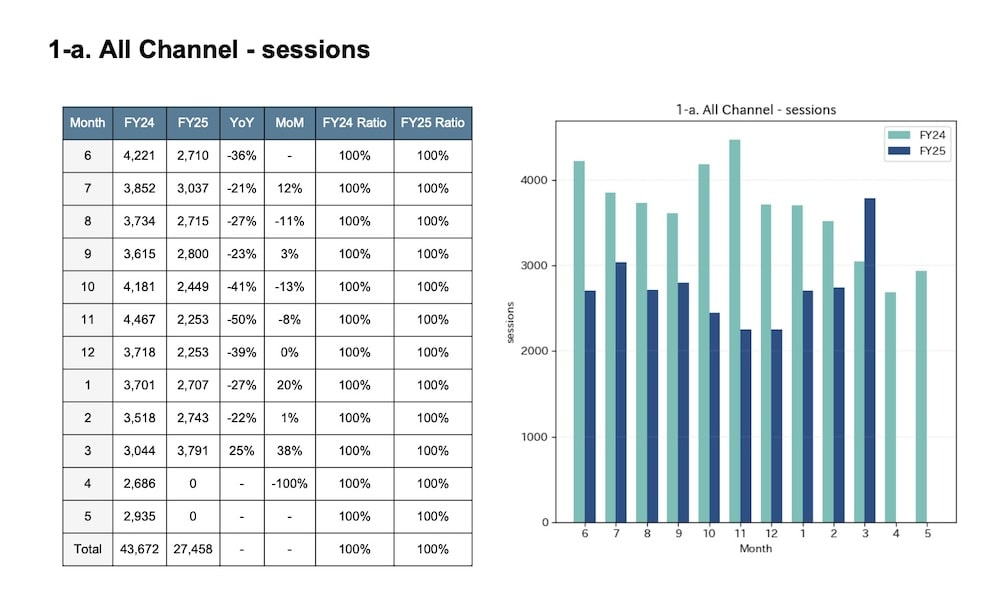 1-a. All Channel - sessions

| Month | FY24 | FY25 | YoY | MoM | FY24 Ratio | FY25 Ratio |
|---|---|---|---|---|---|---|
| 6 | 4,221 | 2,710 | -36% | - | 100% | 100% |
| 7 | 3,852 | 3,037 | -21% | 12% | 100% | 100% |
| 8 | 3,734 | 2,715 | -27% | -11% | 100% | 100% |
| 9 | 3,615 | 2,800 | -23% | 3% | 100% | 100% |
| 10 | 4,181 | 2,449 | -41% | -13% | 100% | 100% |
| 11 | 4,467 | 2,253 | -50% | -8% | 100% | 100% |
| 12 | 3,718 | 2,253 | -39% | 0% | 100% | 100% |
| 1 | 3,701 | 2,707 | -27% | 20% | 100% | 100% |
| 2 | 3,518 | 2,743 | -22% | 1% | 100% | 100% |
| 3 | 3,044 | 3,791 | 25% | 38% | 100% | 100% |
| 4 | 2,686 | 0 | - | -100% | 100% | 100% |
| 5 | 2,935 | 0 | - | - | 100% | 100% |
| Total | 43,672 | 27,458 | - | - | 100% | 100% |

1-a. All Channel - sessions

FY24
FY25

sessions

4000
3000
2000
1000
0

6 7 8 9 10 11 12 1 2 3 4 5
Month